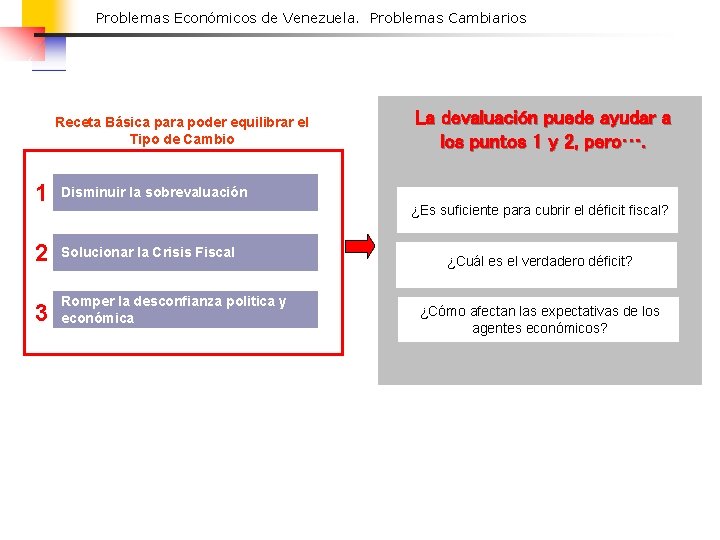 Problemas Económicos de Venezuela. Problemas Cambiarios

Receta Básica para poder equilibrar el Tipo de Cambio

1 Disminuir la sobrevaluación

2 Solucionar la Crisis Fiscal

3 Romper la desconfianza política y económica

La devaluación puede ayudar a los puntos 1 y 2, pero….

¿Es suficiente para cubrir el déficit fiscal?

¿Cuál es el verdadero déficit?

¿Cómo afectan las expectativas de los agentes económicos?